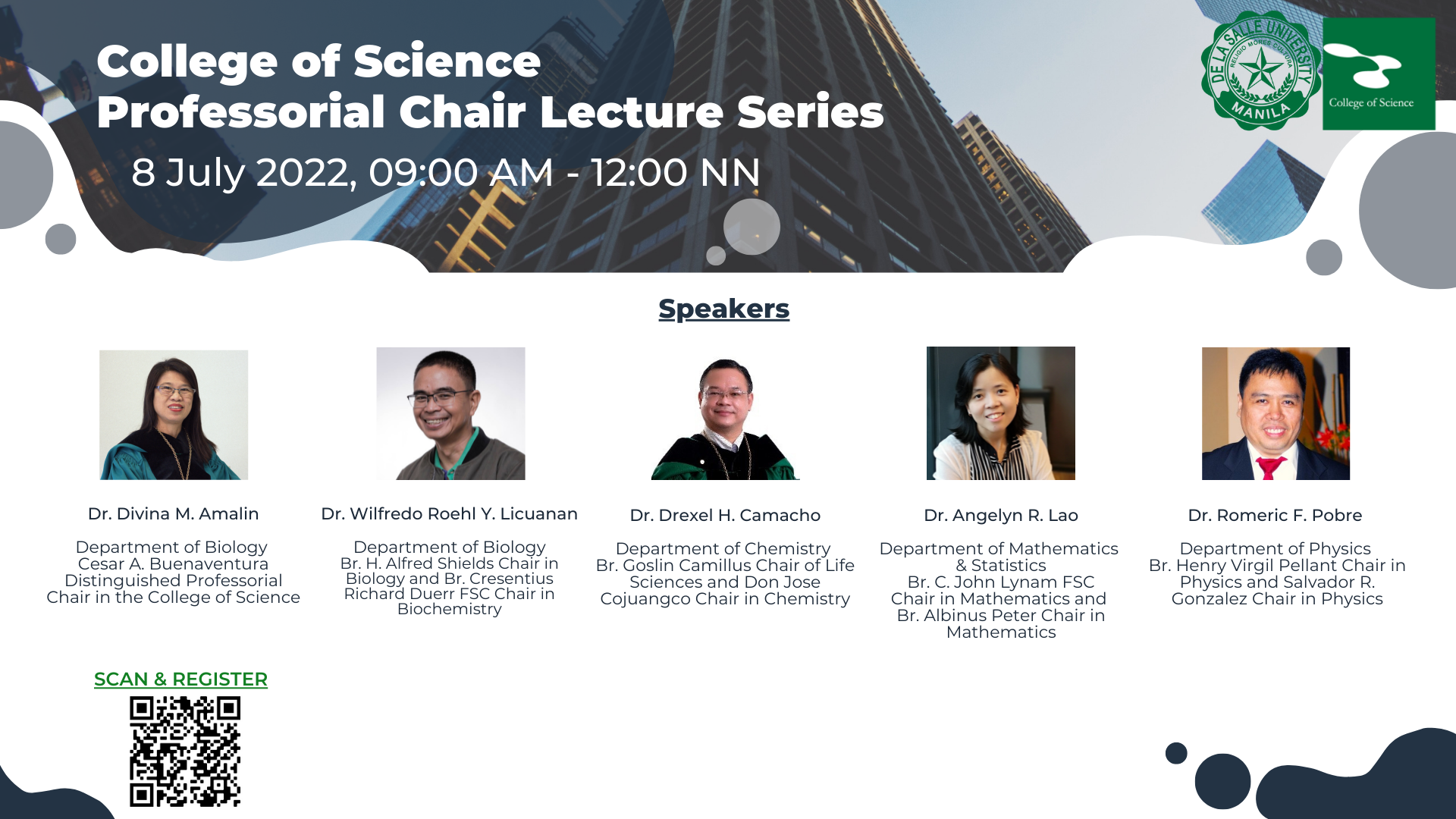 College of Science
Professorial Chair Lecture Series

8 July 2022, 09:00 AM - 12:00 NN

DE LA SALLE UNIVERSITY
RELIGIO MORES CULTURA
MANILA

College of Science

Speakers

Dr. Divina M. Amalin

Department of Biology
Cesar A. Buenaventura Distinguished Professorial Chair in the College of Science

Dr. Wilfredo Roehl Y. Licuanan

Department of Biology
Br. H. Alfred Shields Chair in Biology and Br. Cresentius Richard Duerr FSC Chair in Biochemistry

Dr. Drexel H. Camacho

Department of Chemistry
Br. Goslin Camillus Chair of Life Sciences and Don Jose Cojuangco Chair in Chemistry

Dr. Angelyn R. Lao

Department of Mathematics & Statistics
Br. C. John Lynam FSC Chair in Mathematics and Br. Albinus Peter Chair in Mathematics

Dr. Romeric F. Pobre

Department of Physics
Br. Henry Virgil Pellant Chair in Physics and Salvador R. Gonzalez Chair in Physics

SCAN & REGISTER